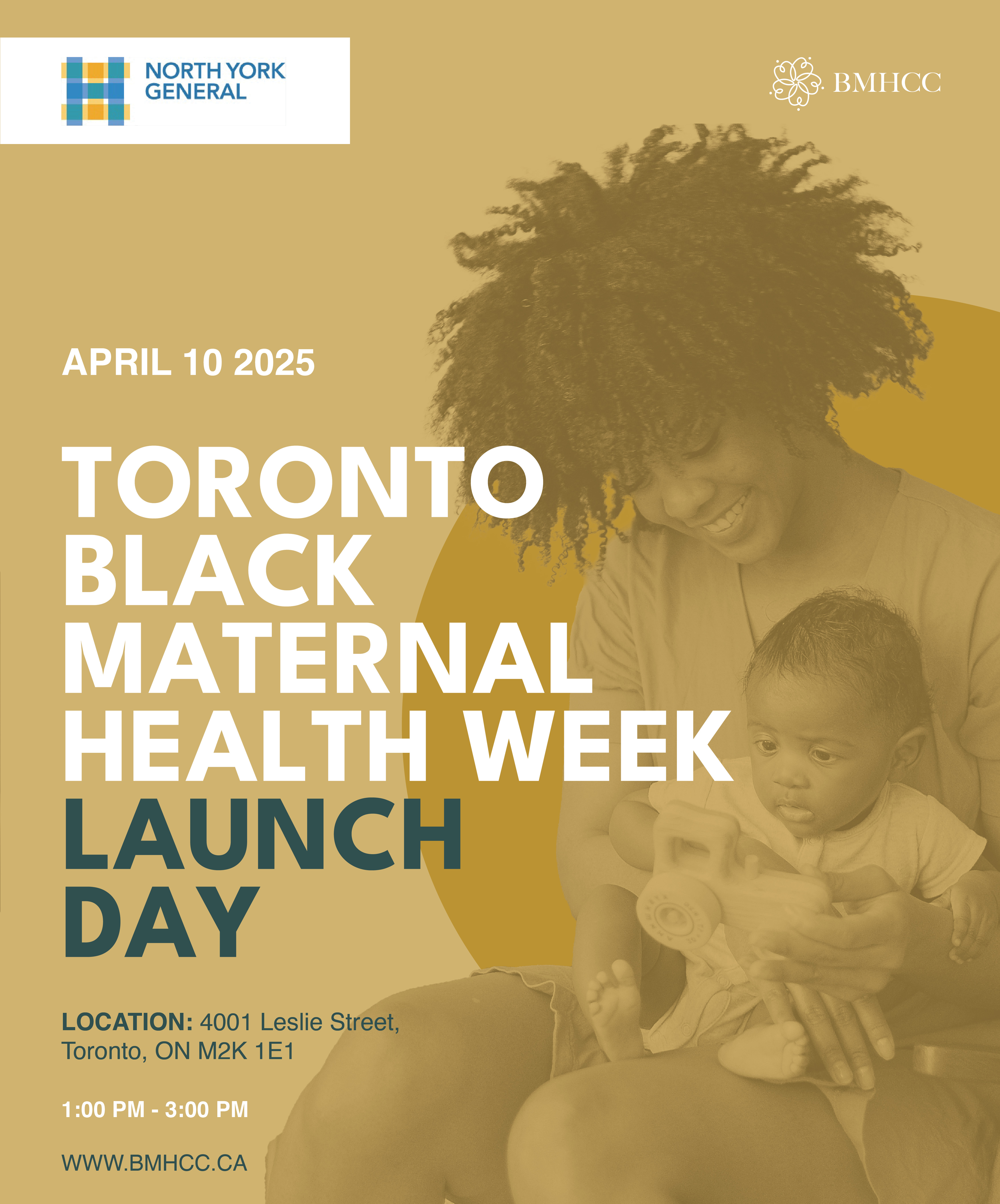 NORTH YORK GENERAL

BMHCC

APRIL 10 2025

TORONTO BLACK MATERNAL HEALTH WEEK LAUNCH DAY

LOCATION: 4001 Leslie Street, Toronto, ON M2K 1E1

1:00 PM - 3:00 PM

WWW.BMHCC.CA